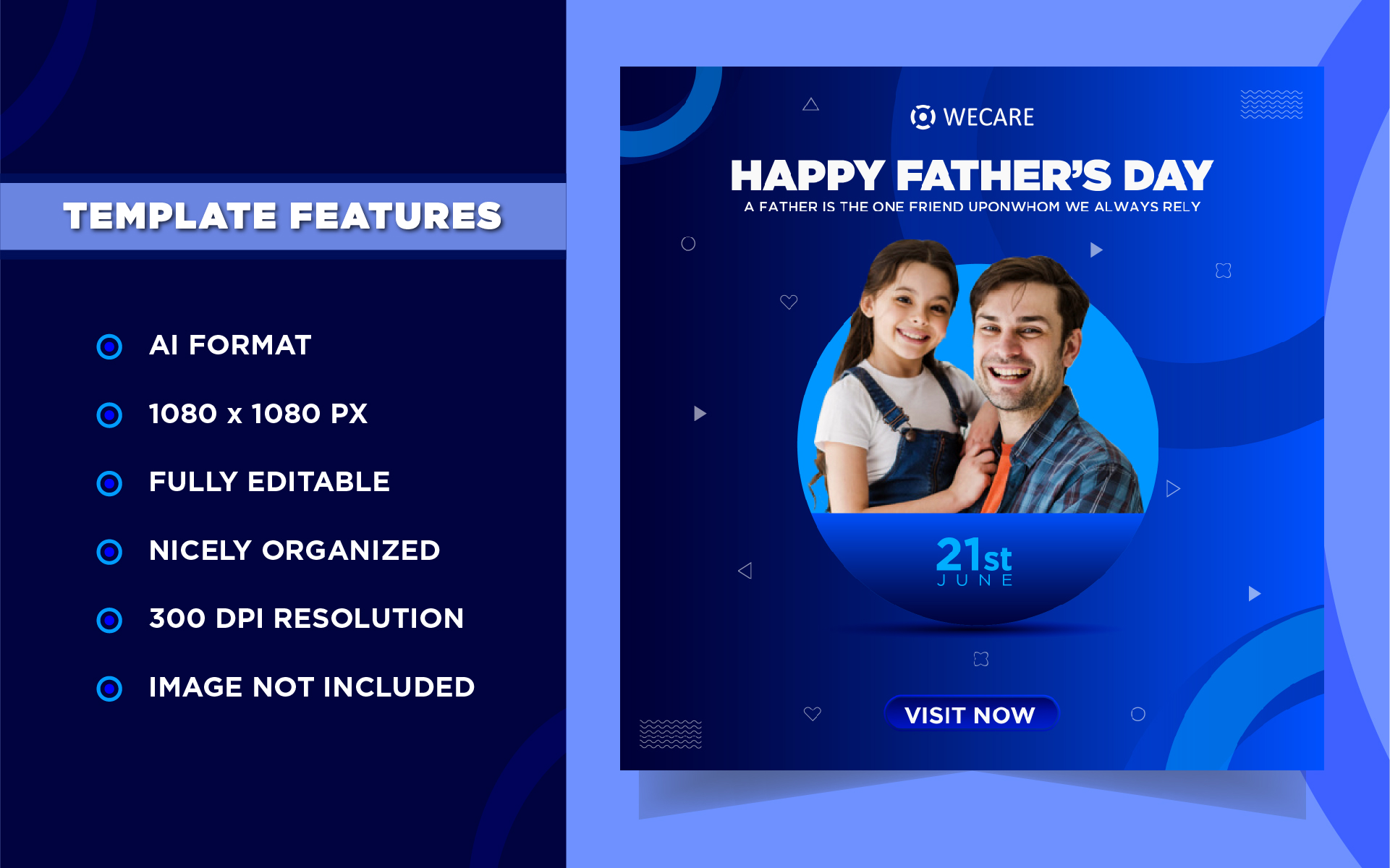 TEMPLATE FEATURES

AI FORMAT

1080 x 1080 PX

FULLY EDITABLE

NICELY ORGANIZED

300 DPI RESOLUTION

IMAGE NOT INCLUDED

WECARE

HAPPY FATHER'S DAY

A FATHER IS THE ONE FRIEND UPONWHOM WE ALWAYS RELY

21st
JUNE

VISIT NOW